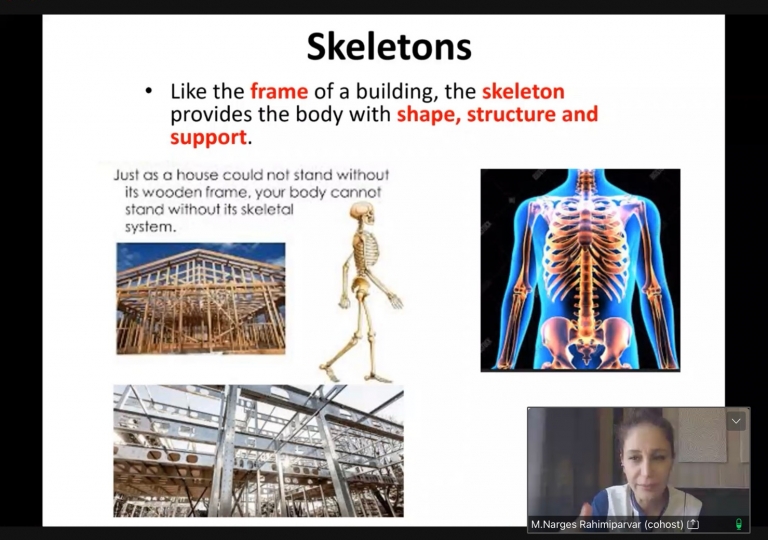 Skeletons

• Like the frame of a building, the skeleton provides the body with shape, structure and support.

Just as a house could not stand without its wooden frame, your body cannot stand without its skeletal system.

M.Narges Rahimiparvar (cohost)